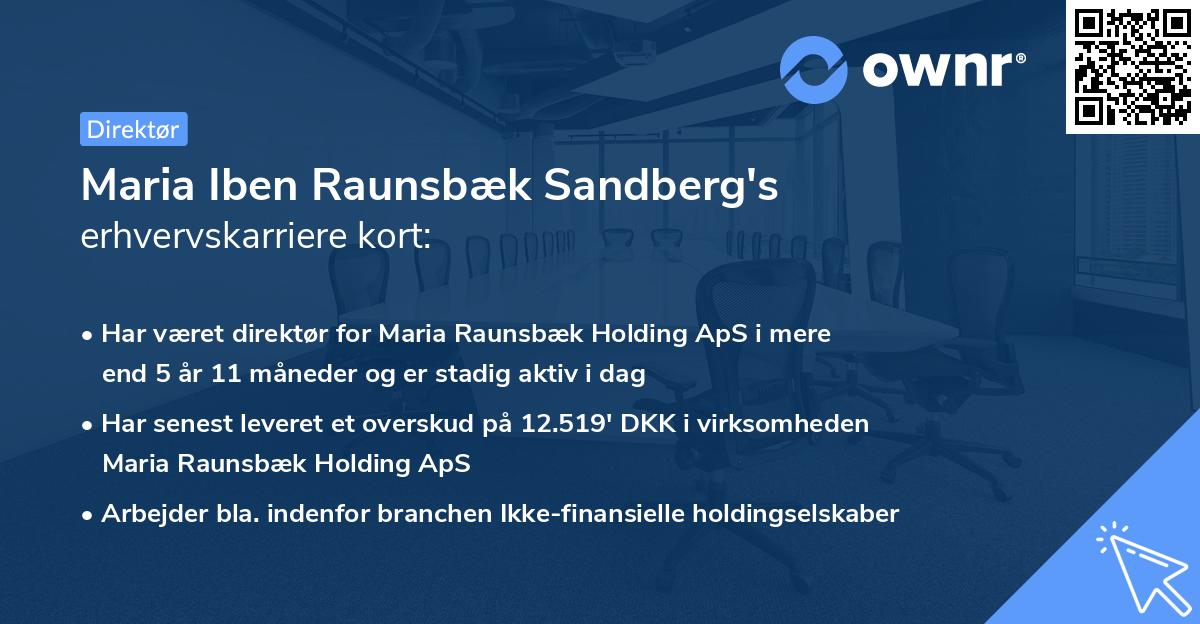 ownr®

Direktør

Maria Iben Raunsbæk Sandberg's erhvervskarriere kort:

• Har været direktør for Maria Raunsbæk Holding ApS i mere end 5 år 11 måneder og er stadig aktiv i dag

• Har senest leveret et overskud på 12.519' DKK i virksomheden Maria Raunsbæk Holding ApS

• Arbejder bla. indenfor branchen Ikke-finansielle holdingselskaber